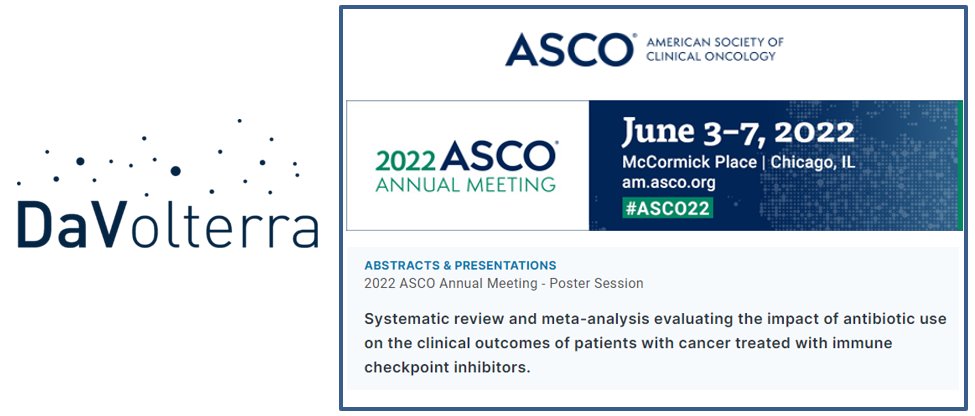 DaVolterra

ASCO® AMERICAN SOCIETY OF CLINICAL ONCOLOGY

2022 ASCO® ANNUAL MEETING

June 3–7, 2022
McCormick Place | Chicago, IL
am.asco.org
#ASCO22

ABSTRACTS & PRESENTATIONS
2022 ASCO Annual Meeting - Poster Session

Systematic review and meta-analysis evaluating the impact of antibiotic use on the clinical outcomes of patients with cancer treated with immune checkpoint inhibitors.